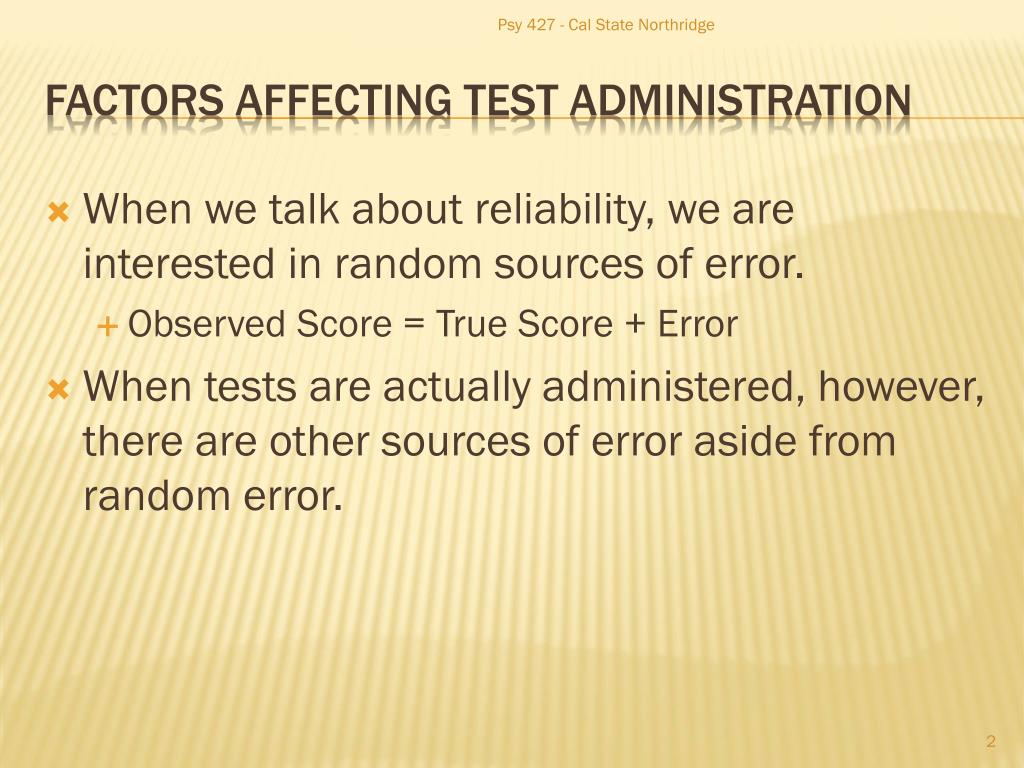 Psy 427 - Cal State Northridge

FACTORS AFFECTING TEST ADMINISTRATION

When we talk about reliability, we are interested in random sources of error.

Observed Score = True Score + Error

When tests are actually administered, however, there are other sources of error aside from random error.

2